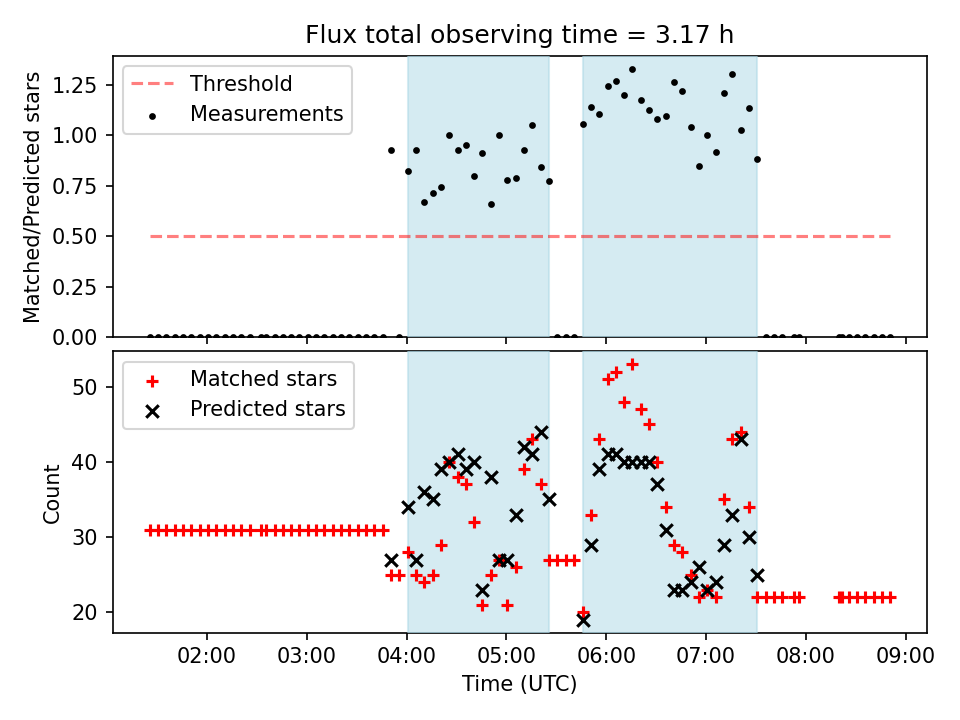 Flux total observing time = 3.17 h

Threshold
Measurements

Matched/Predicted stars

1.25
1.00
0.75
0.50
0.25
0.00

Matched stars
Predicted stars

Count

50
40
30
20

02:00
03:00
04:00
05:00
06:00
07:00
08:00
09:00

Time (UTC)